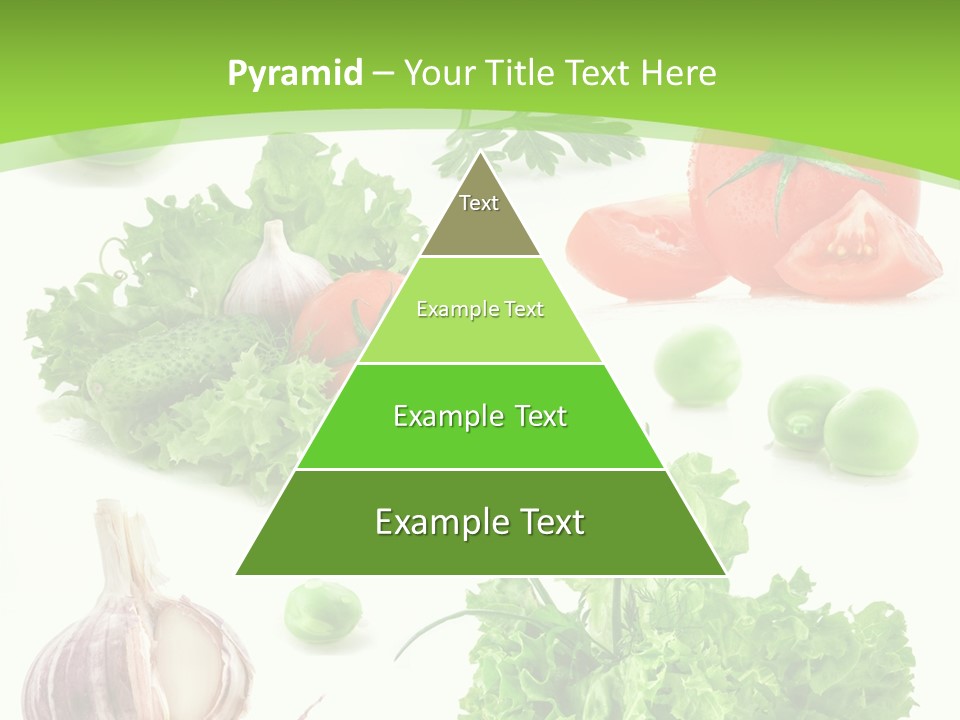 Pyramid – Your Title Text Here

Text

Example Text

Example Text

Example Text